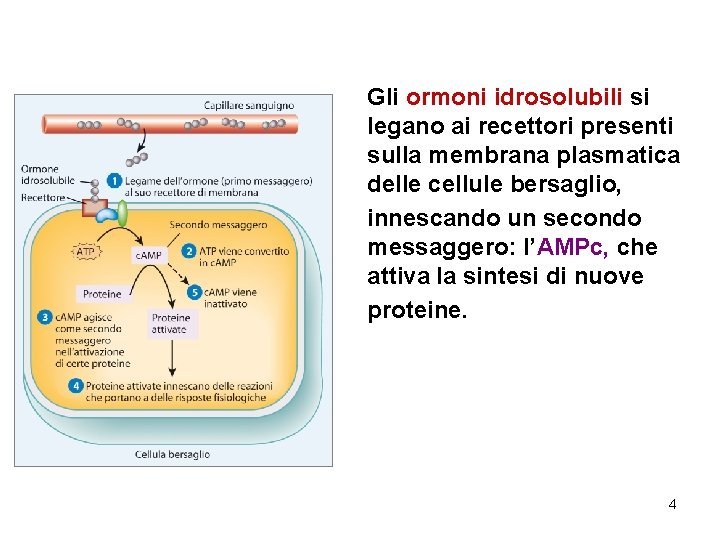 Capillare sanguigno

Ormone idrosolubile

Recettore

1 Legame dell'ormone (primo messaggero) al suo recettore di membrana

Secondo messaggero

ATP

cAMP

2 ATP viene convertito in cAMP

Proteine

5 cAMP viene inattivato

3 cAMP agisce come secondo messaggero nell'attivazione di certe proteine

Proteine attivate

4 Proteine attivate innescano delle reazioni che portano a delle risposte fisiologiche

Cellula bersaglio

Gli ormoni idrosolubili si legano ai recettori presenti sulla membrana plasmatica delle cellule bersaglio,

innescando un secondo messaggero: l'AMPc, che attiva la sintesi di nuove proteine.

4